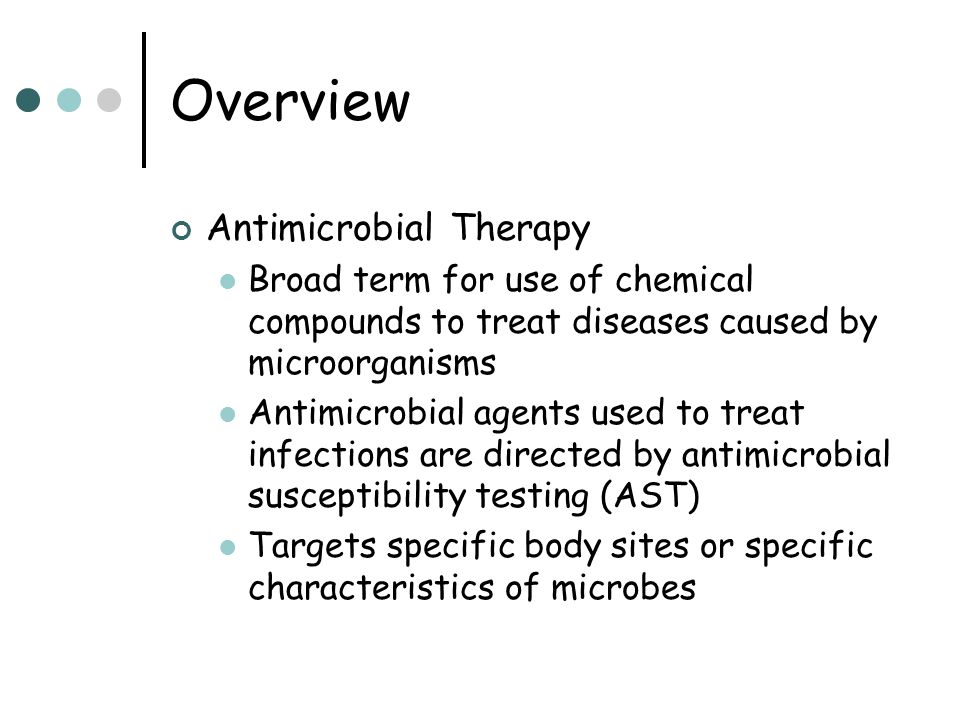 Overview

Antimicrobial Therapy

Broad term for use of chemical compounds to treat diseases caused by microorganisms

Antimicrobial agents used to treat infections are directed by antimicrobial susceptibility testing (AST)

Targets specific body sites or specific characteristics of microbes